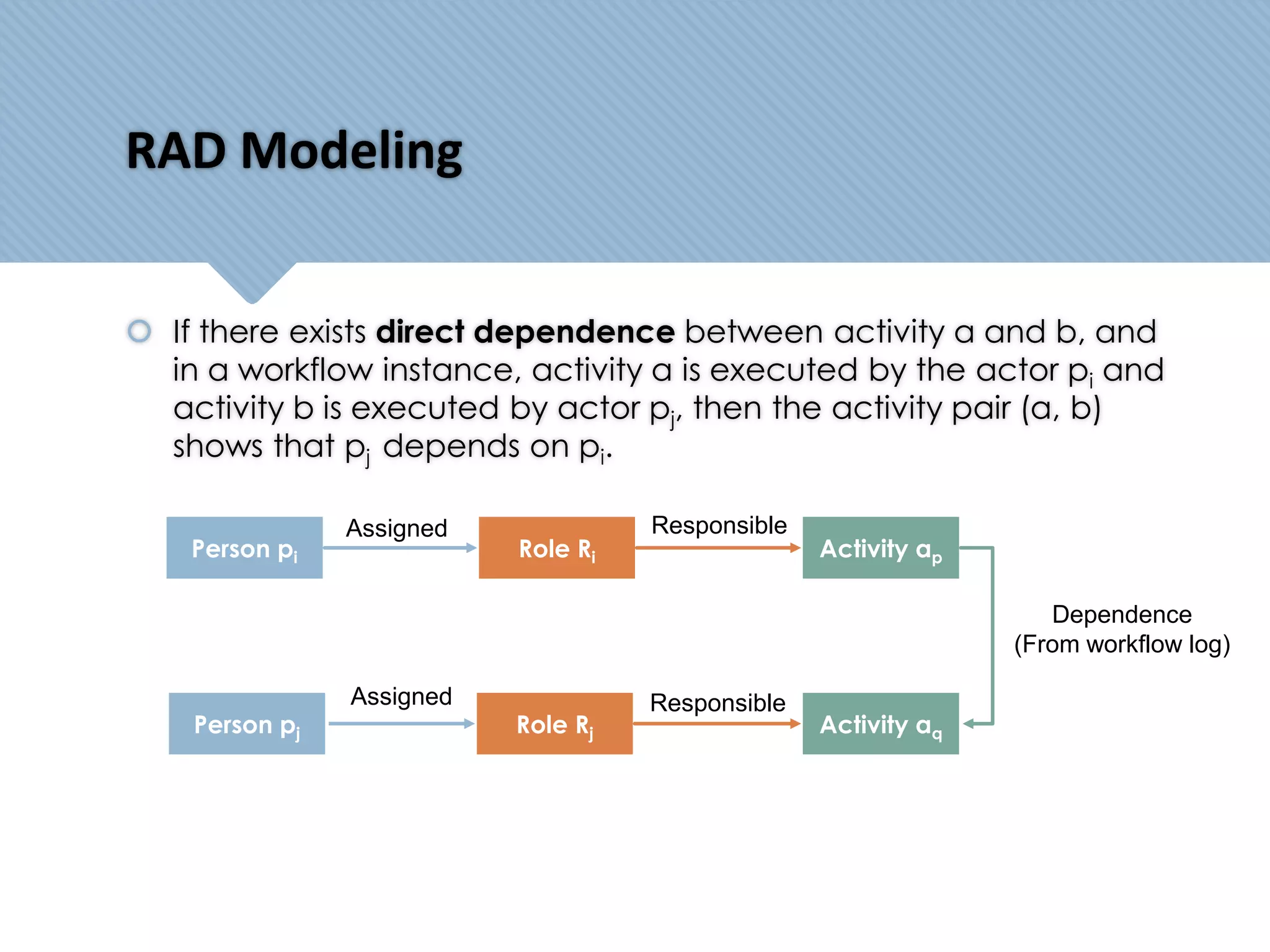 RAD Modeling

If there exists **direct dependence** between activity a and b, and in a workflow instance, activity a is executed by the actor $p_i$ and activity b is executed by actor $p_j$, then the activity pair (a, b) shows that $p_j$ depends on $p_i$.

Person $p_i$
Assigned
Role $R_i$
Responsible
Activity $a_p$

Dependence
(From workflow log)

Person $p_j$
Assigned
Role $R_j$
Responsible
Activity $a_q$